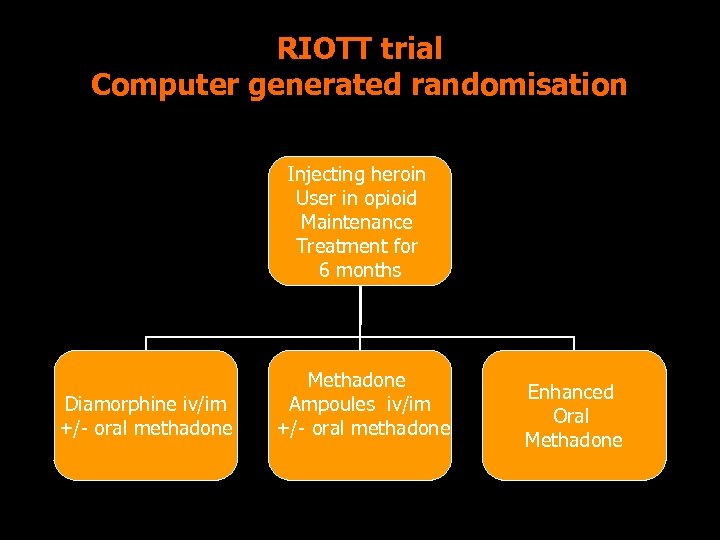 RIOTT trial
Computer generated randomisation

Injecting heroin User in opioid Maintenance Treatment for 6 months

Diamorphine iv/im +/- oral methadone

Methadone Ampoules iv/im +/- oral methadone

Enhanced Oral Methadone